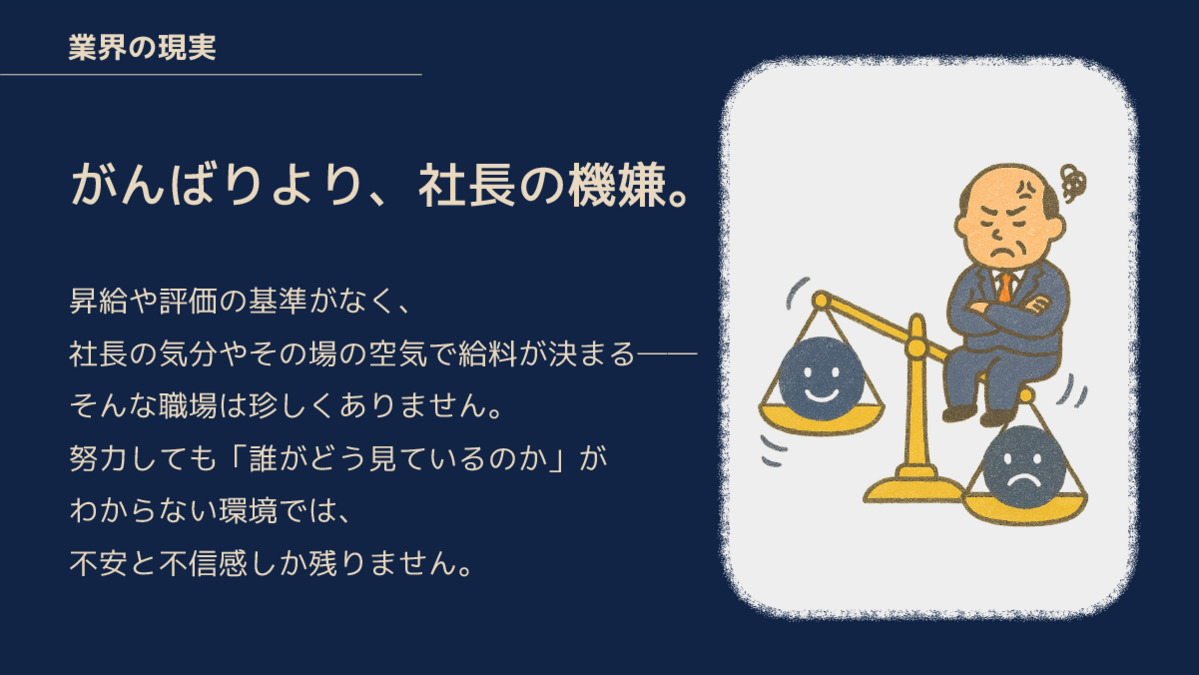 業界の現実

がんばりより、社長の機嫌。

昇給や評価の基準がなく、
社長の気分やその場の空気で給料が決まる——
そんな職場は珍しくありません。
努力しても「誰がどう見ているのか」が
わからない環境では、
不安と不信感しか残りません。